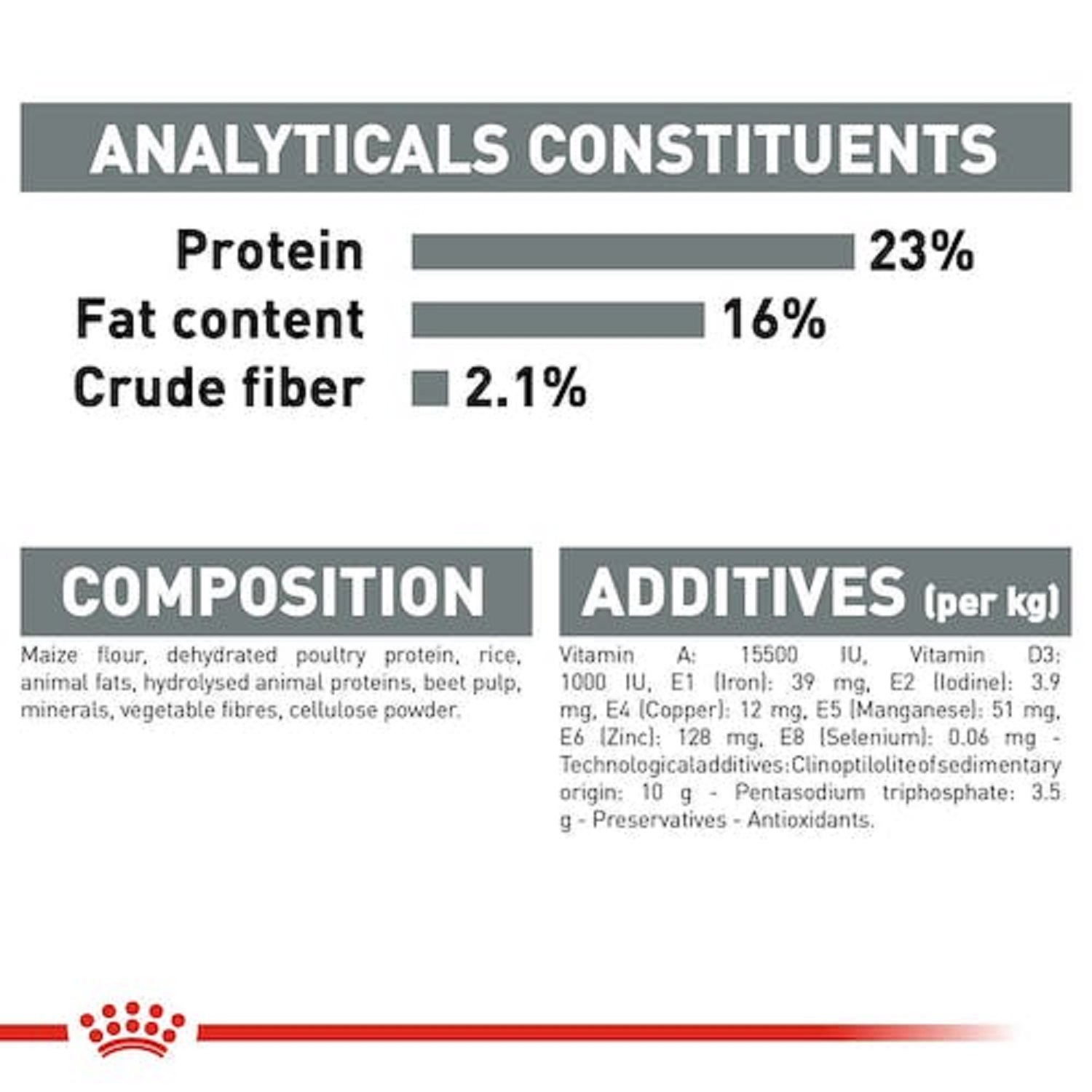 ANALYTICALS CONSTITUENTS

Protein 23%
Fat content 16%
Crude fiber 2.1%

COMPOSITION

Maize flour, dehydrated poultry protein, rice, animal fats, hydrolysed animal proteins, beet pulp, minerals, vegetable fibres, cellulose powder.

ADDITIVES (per kg)

Vitamin A: 15500 IU, Vitamin D3: 1000 IU, E1 (Iron): 39 mg, E2 (Iodine): 3.9 mg, E4 (Copper): 12 mg, E5 (Manganese): 51 mg, E6 (Zinc): 128 mg, E8 (Selenium): 0.06 mg - Technologicaladditives:Clinoptiloliteofsedimentary origin: 10 g - Pentasodium triphosphate: 3.5 g - Preservatives - Antioxidants.